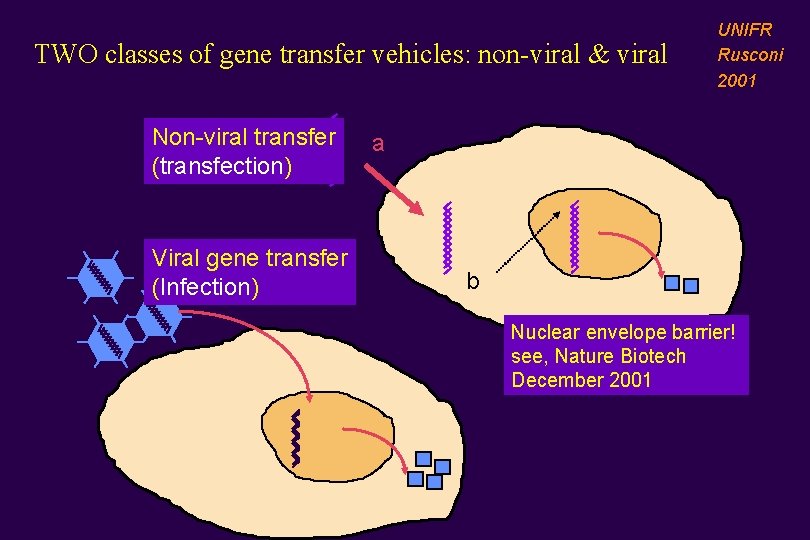 TWO classes of gene transfer vehicles: non-viral & viral

UNIFR
Rusconi
2001

Non-viral transfer
(transfection)

a

b

Viral gene transfer
(Infection)

Nuclear envelope barrier!
see, Nature Biotech
December 2001